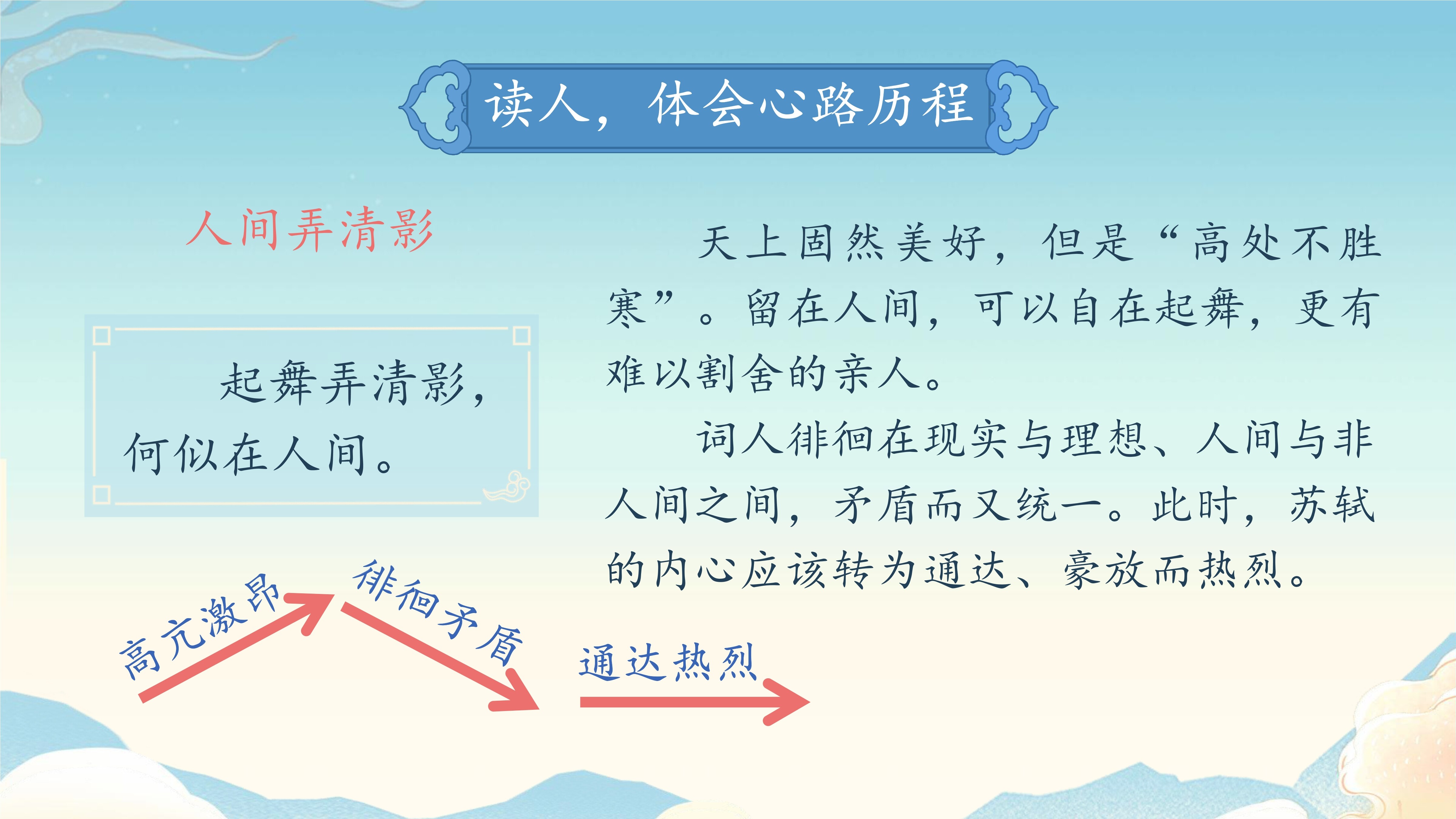 读人，体会心路历程

人间弄清影

起舞弄清影，何似在人间。

天上固然美好，但是“高处不胜寒”。留在人间，可以自在起舞，更有难以割舍的亲人。

词人徘徊在现实与理想、人间与非人间之间，矛盾而又统一。此时，苏轼的内心应该转为通达、豪放而热烈。

高亢激昂

徘徊矛盾

通达热烈